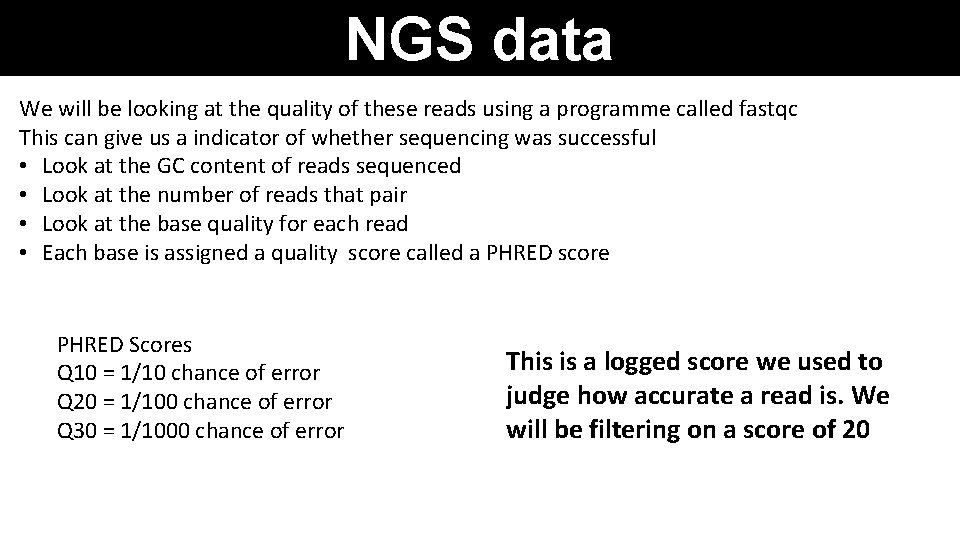 NGS data

We will be looking at the quality of these reads using a programme called fastqc
This can give us a indicator of whether sequencing was successful
• Look at the GC content of reads sequenced
• Look at the number of reads that pair
• Look at the base quality for each read
• Each base is assigned a quality score called a PHRED score

PHRED Scores
Q10 = 1/10 chance of error
Q20 = 1/100 chance of error
Q30 = 1/1000 chance of error

This is a logged score we used to judge how accurate a read is. We will be filtering on a score of 20